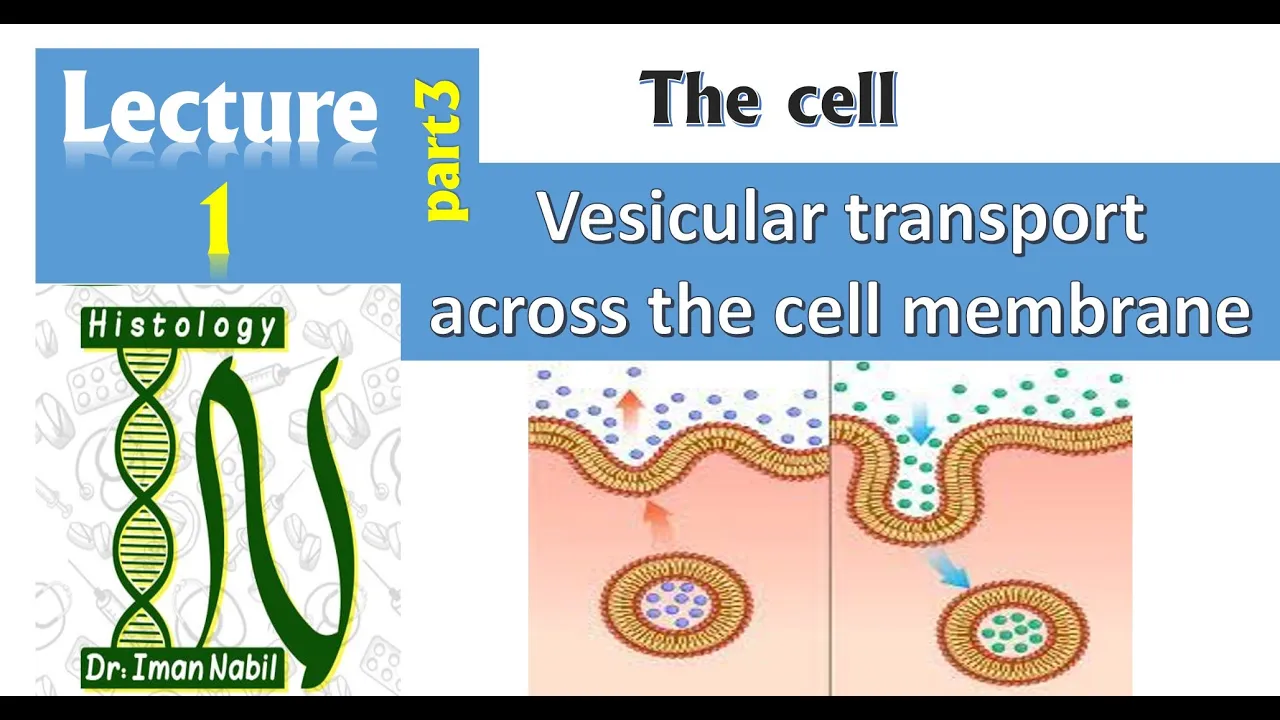 Lecture 1

part3

The cell

Vesicular transport across the cell membrane

Histology

Dr: Iman Nabil